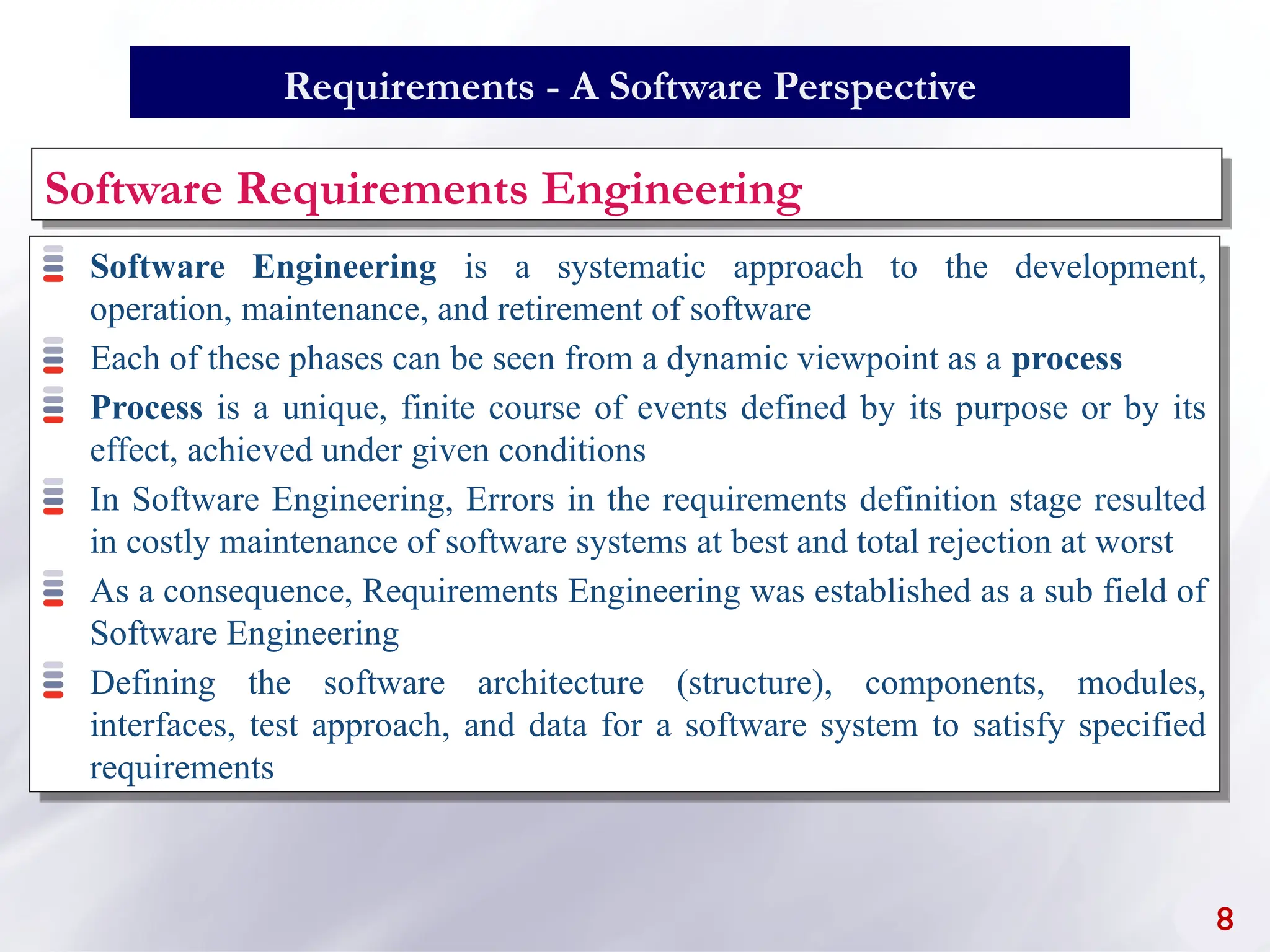 Requirements - A Software Perspective

Software Requirements Engineering

Software Engineering is a systematic approach to the development, operation, maintenance, and retirement of software

Each of these phases can be seen from a dynamic viewpoint as a process

Process is a unique, finite course of events defined by its purpose or by its effect, achieved under given conditions

In Software Engineering, Errors in the requirements definition stage resulted in costly maintenance of software systems at best and total rejection at worst

As a consequence, Requirements Engineering was established as a sub field of Software Engineering

Defining the software architecture (structure), components, modules, interfaces, test approach, and data for a software system to satisfy specified requirements

8